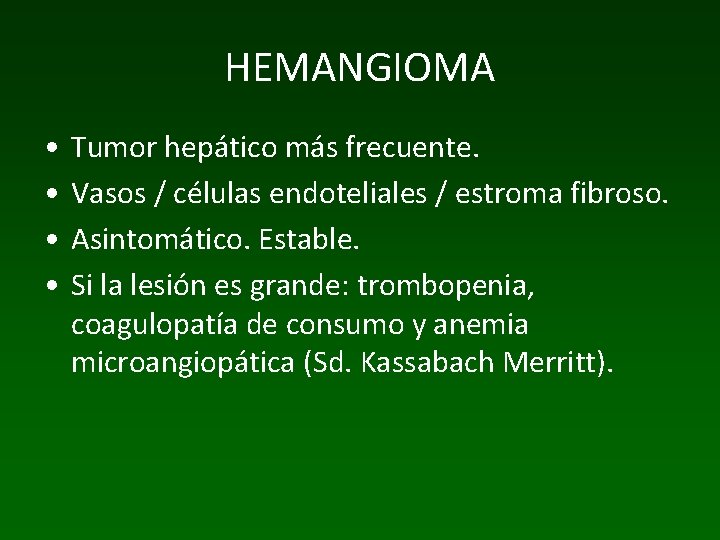 HEMANGIOMA

• Tumor hepático más frecuente.
• Vasos / células endoteliales / estroma fibroso.
• Asintomático. Estable.
• Si la lesión es grande: trombopenia, coagulopatía de consumo y anemia microangiopática (Sd. Kassabach Merritt).